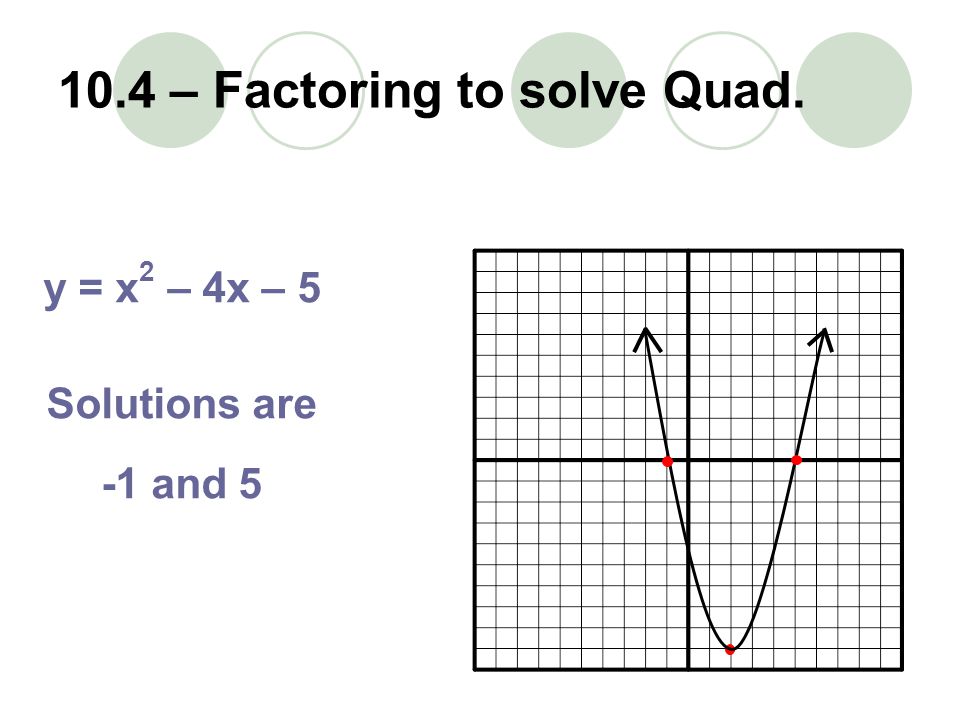 10.4 – Factoring to solve Quad.

$y = x^2 – 4x – 5$

Solutions are

-1 and 5